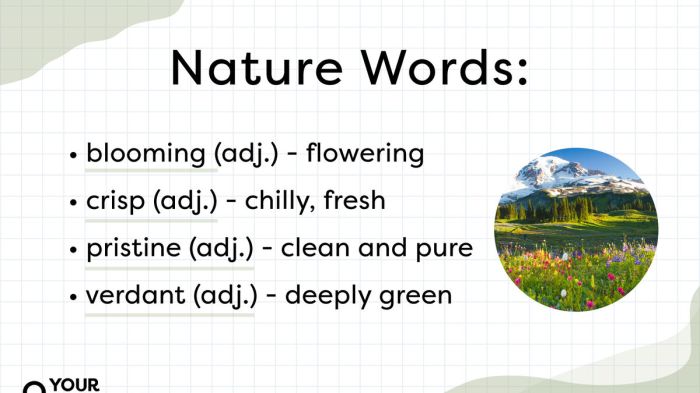 Nature Words:

• blooming (adj.) - flowering
• crisp (adj.) - chilly, fresh
• pristine (adj.) - clean and pure
• verdant (adj.) - deeply green

YOUR